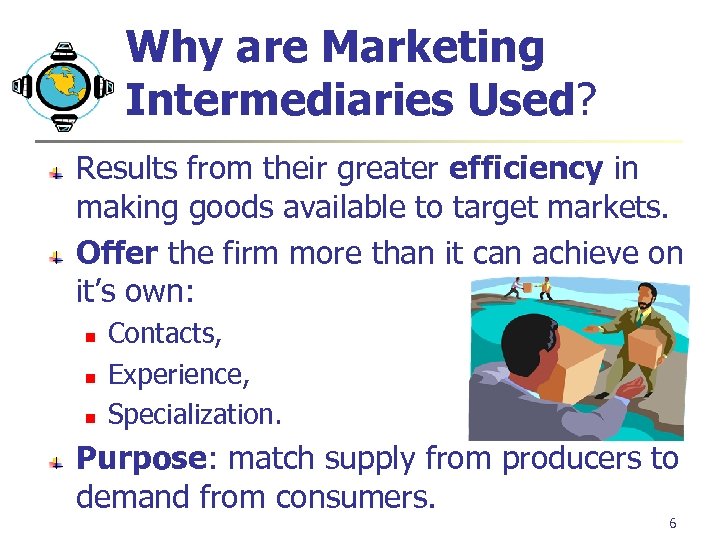 Why are Marketing Intermediaries Used?

Results from their greater efficiency in making goods available to target markets.

Offer the firm more than it can achieve on it's own:

Contacts,

Experience,

Specialization.

Purpose: match supply from producers to demand from consumers.

6